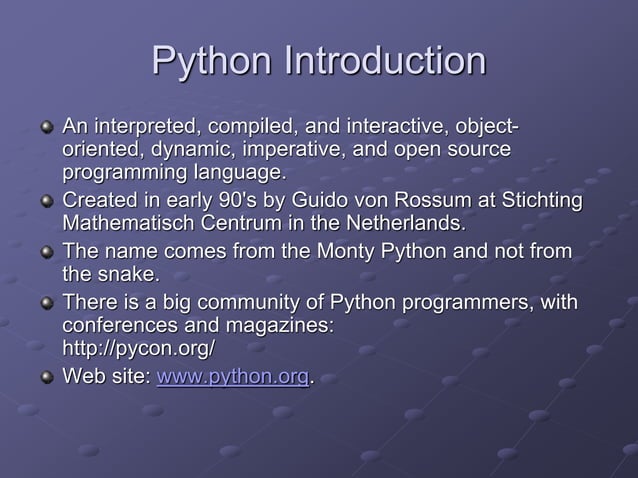 Python Introduction

An interpreted, compiled, and interactive, object-oriented, dynamic, imperative, and open source programming language.

Created in early 90's by Guido von Rossum at Stichting Mathematisch Centrum in the Netherlands.

The name comes from the Monty Python and not from the snake.

There is a big community of Python programmers, with conferences and magazines: http://pycon.org/

Web site: www.python.org.